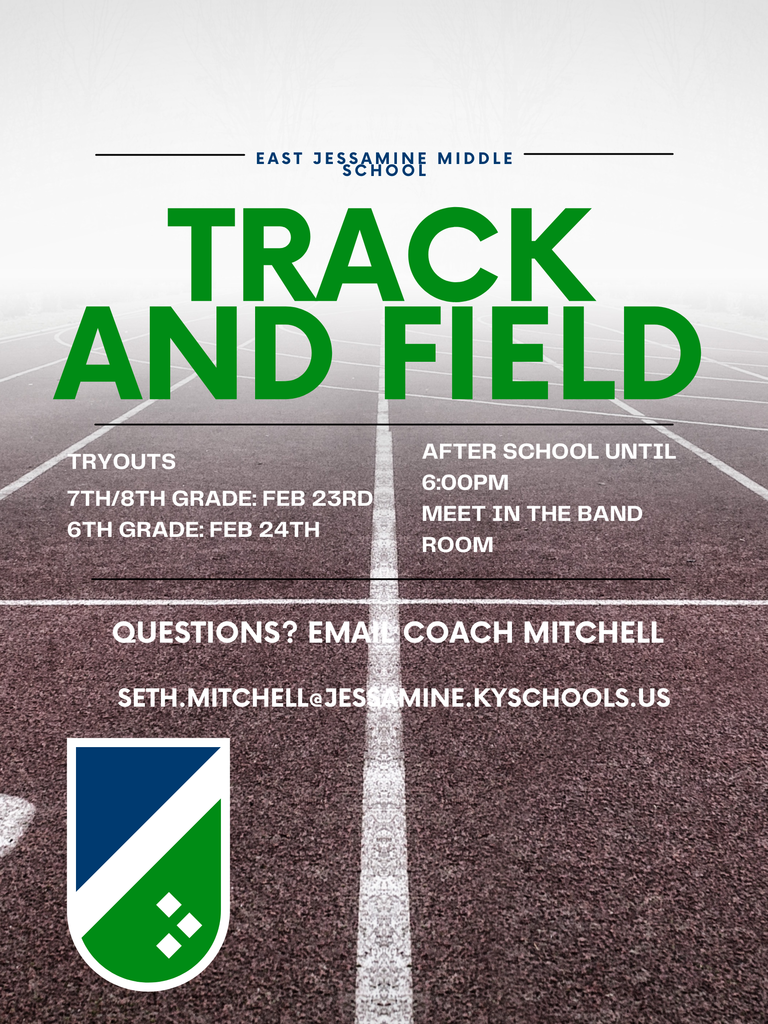 EAST JESSAMINE MIDDLE SCHOOL

TRACK AND FIELD

TRYOUTS

7TH/8TH GRADE: FEB 23RD

6TH GRADE: FEB 24TH

AFTER SCHOOL UNTIL 6:00PM

MEET IN THE BAND ROOM

QUESTIONS? EMAIL COACH MITCHELL

SETH.MITCHELL@JESSAMINE.KYSCHOOLS.US